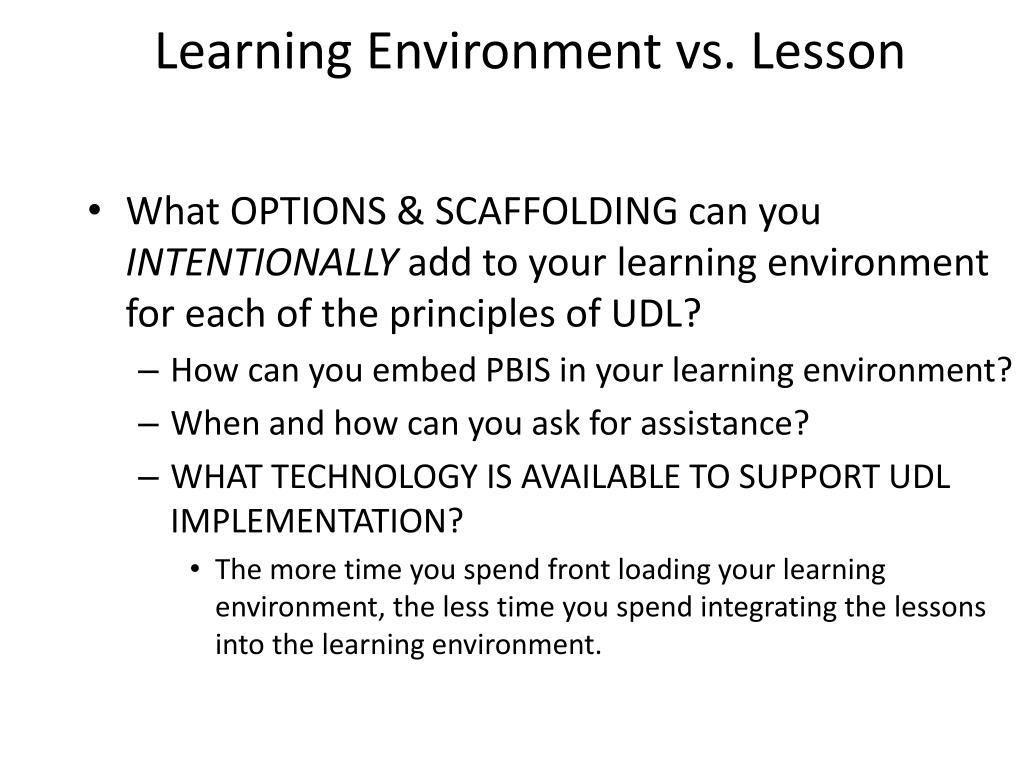 Learning Environment vs. Lesson

• What OPTIONS & SCAFFOLDING can you INTENTIONALLY add to your learning environment for each of the principles of UDL?

– How can you embed PBIS in your learning environment?

– When and how can you ask for assistance?

– WHAT TECHNOLOGY IS AVAILABLE TO SUPPORT UDL IMPLEMENTATION?

• The more time you spend front loading your learning environment, the less time you spend integrating the lessons into the learning environment.